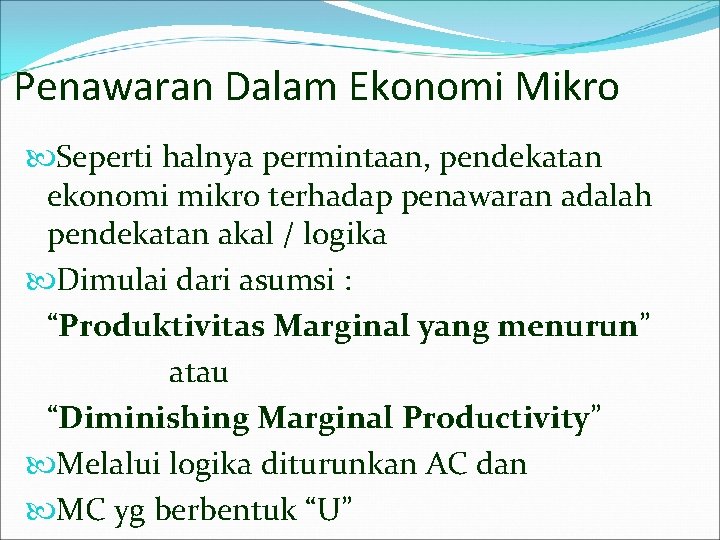 Penawaran Dalam Ekonomi Mikro

Seperti halnya permintaan, pendekatan ekonomi mikro terhadap penawaran adalah pendekatan akal / logika

Dimulai dari asumsi :

“Produktivitas Marginal yang menurun”

atau

“Diminishing Marginal Productivity”

Melalui logika diturunkan AC dan

MC yg berbentuk “U”